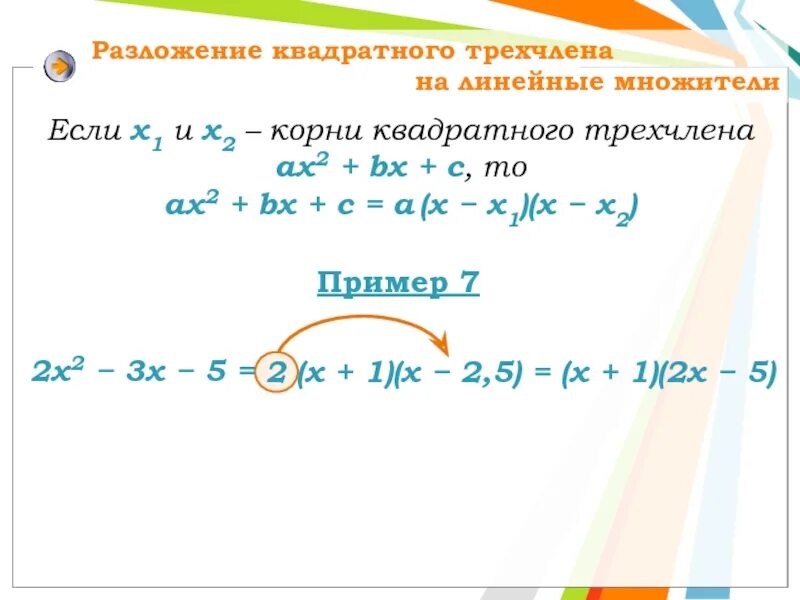 Разложение квадратного трехчлена на линейные множители

Если $x_1$ и $x_2$ – корни квадратного трехчлена $ax^2 + bx + c$, то
$ax^2 + bx + c = a(x - x_1)(x - x_2)$

Пример 7

$2x^2 - 3x - 5 = 2(x + 1)(x - 2,5) = (x + 1)(2x - 5)$